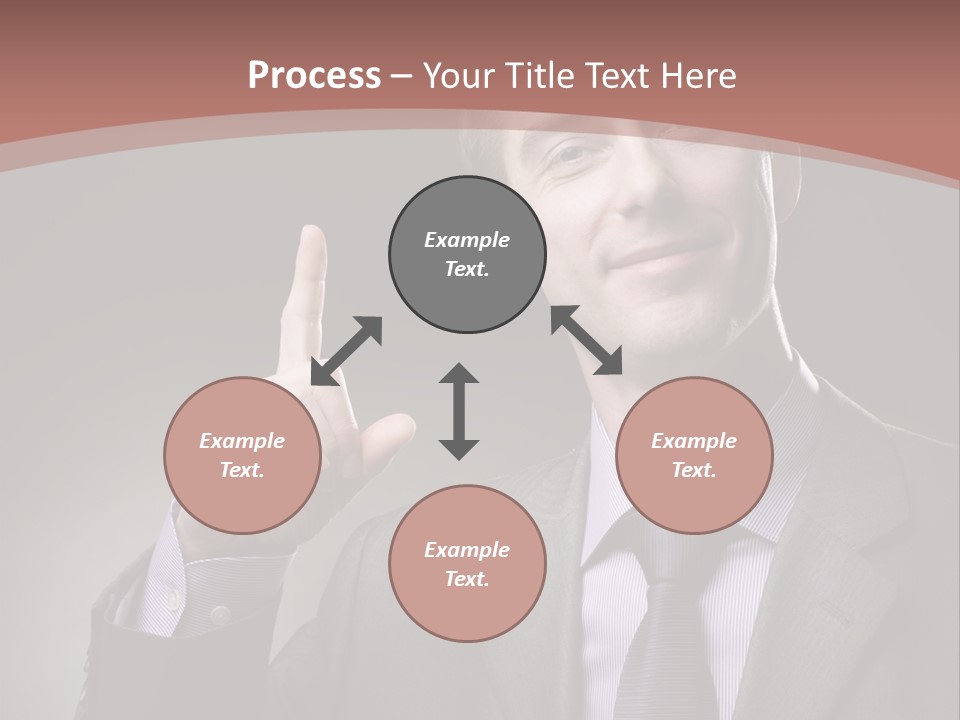 Process – Your Title Text Here

Example Text.

Example Text.

Example Text.

Example Text.